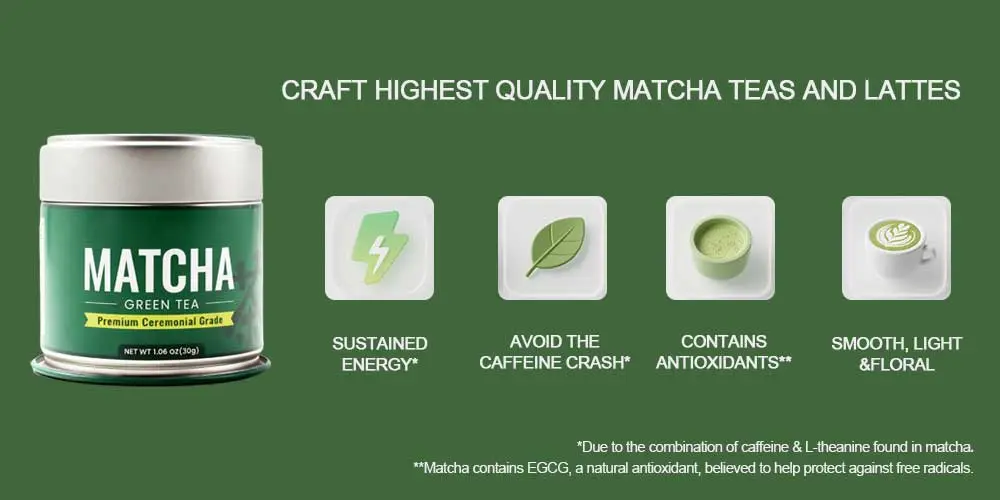 CRAFT HIGHEST QUALITY MATCHA TEAS AND LATTES

MATCHA
GREEN TEA
Premium Ceremonial Grade
NET WT 1.06 oz(30g)

SUSTAINED ENERGY*

AVOID THE CAFFEINE CRASH*

CONTAINS ANTIOXIDANTS**

SMOOTH, LIGHT &FLORAL

*Due to the combination of caffeine & L-theanine found in matcha.
**Matcha contains EGCG, a natural antioxidant, believed to help protect against free radicals.